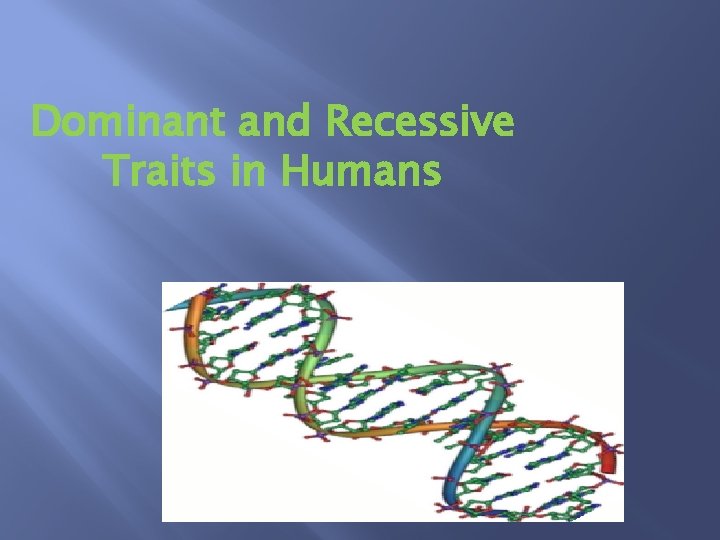 Dominant and Recessive Traits in Humans